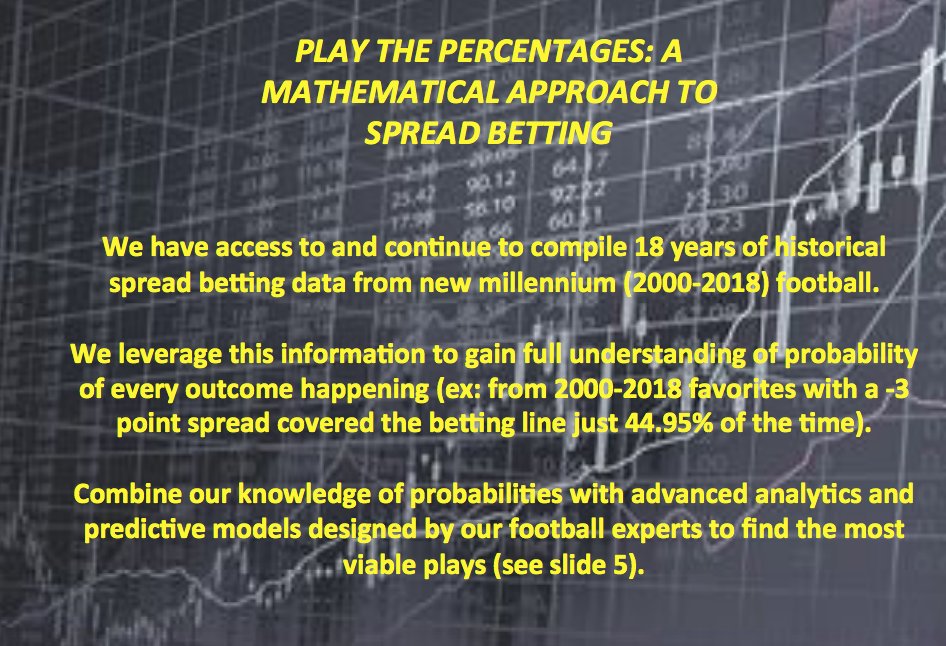 PLAY THE PERCENTAGES: A MATHEMATICAL APPROACH TO SPREAD BETTING

We have access to and continue to compile 18 years of historical spread betting data from new millennium (2000-2018) football.

We leverage this information to gain full understanding of probability of every outcome happening (ex: from 2000-2018 favorites with a -3 point spread covered the betting line just 44.95% of the time).

Combine our knowledge of probabilities with advanced analytics and predictive models designed by our football experts to find the most viable plays (see slide 5).